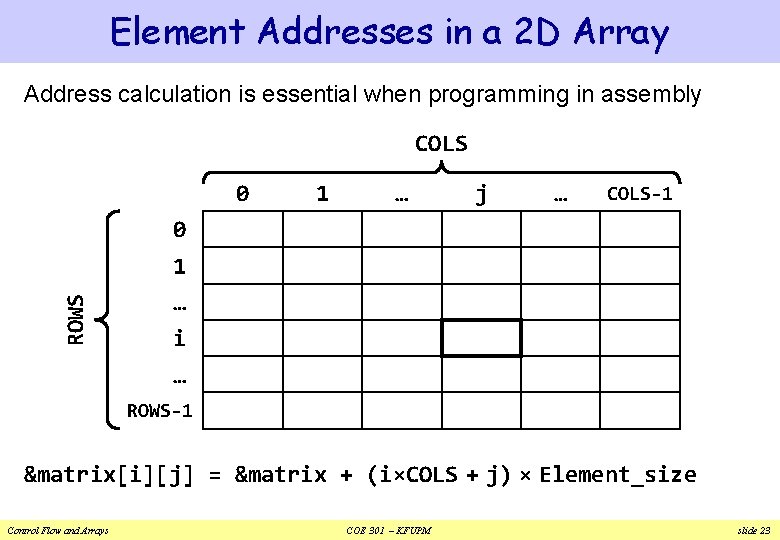 Element Addresses in a 2D Array

Address calculation is essential when programming in assembly

COLS

0 1 … j … COLS-1

ROWS

0
1
…
i
…
ROWS-1

&matrix[i][j] = &matrix + (i×COLS + j) × Element_size

Control Flow and Arrays COE 301 – KFUPM slide 23